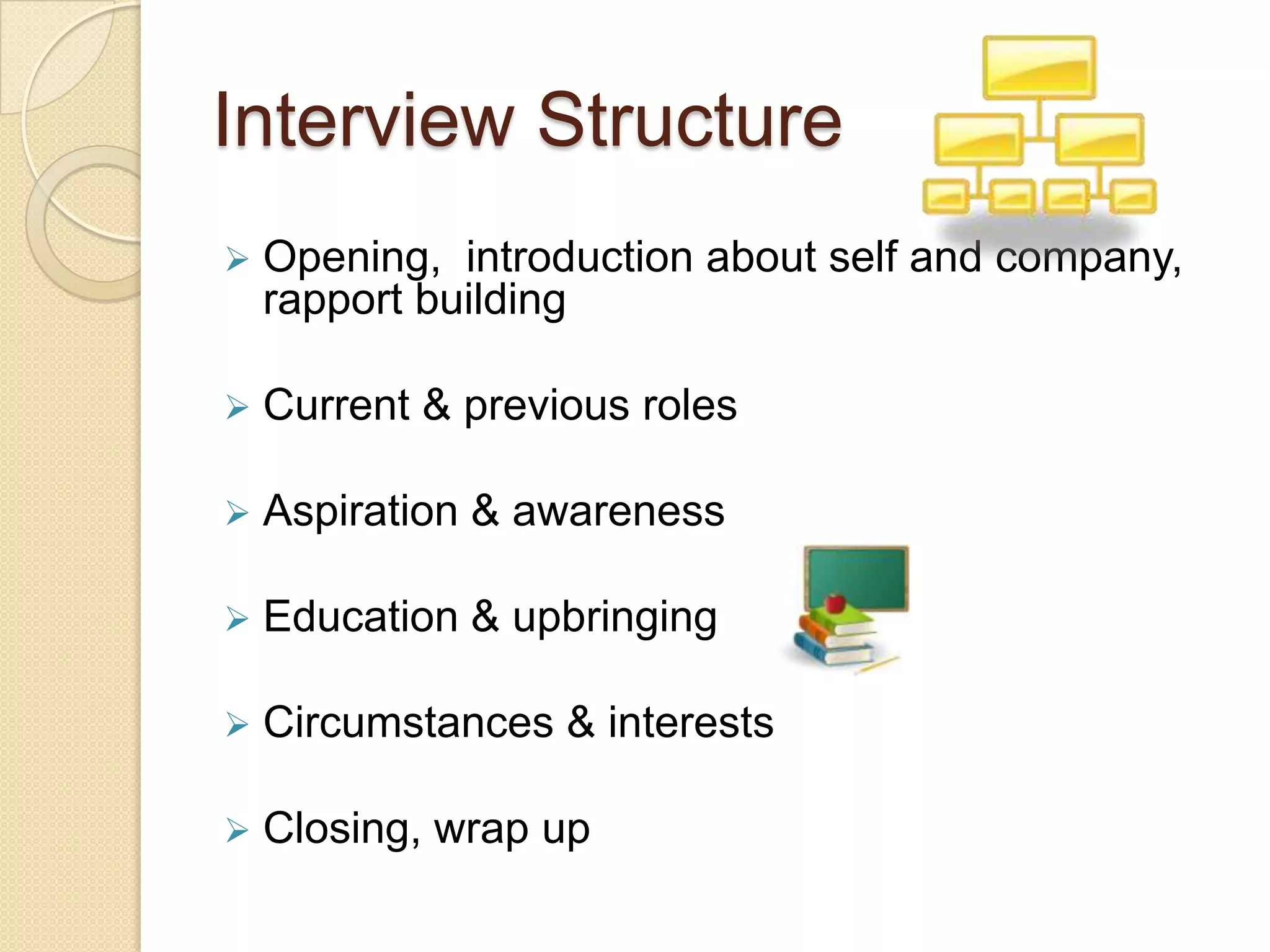 Interview Structure

➢ Opening,  introduction about self and company, rapport building

➢ Current & previous roles

➢ Aspiration & awareness

➢ Education & upbringing

➢ Circumstances & interests

➢ Closing, wrap up